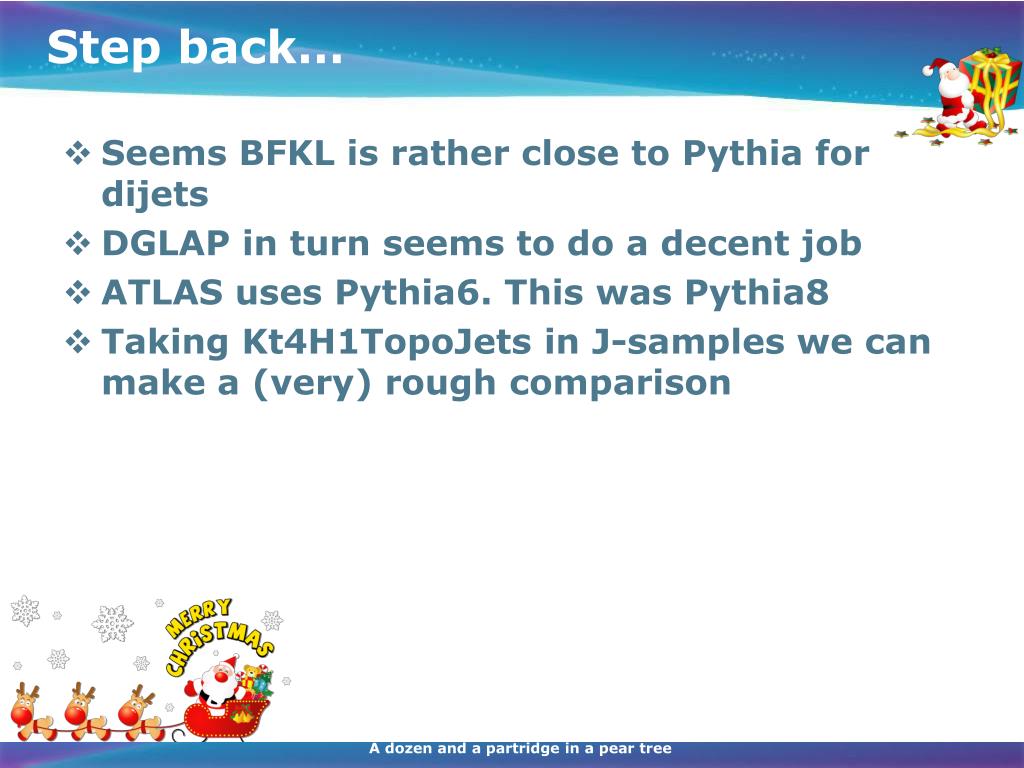 Step back…

❖ Seems BFKL is rather close to Pythia for dijets
❖ DGLAP in turn seems to do a decent job
❖ ATLAS uses Pythia6. This was Pythia8
❖ Taking Kt4H1TopoJets in J-samples we can make a (very) rough comparison

MERRY CHRISTMAS

A dozen and a partridge in a pear tree